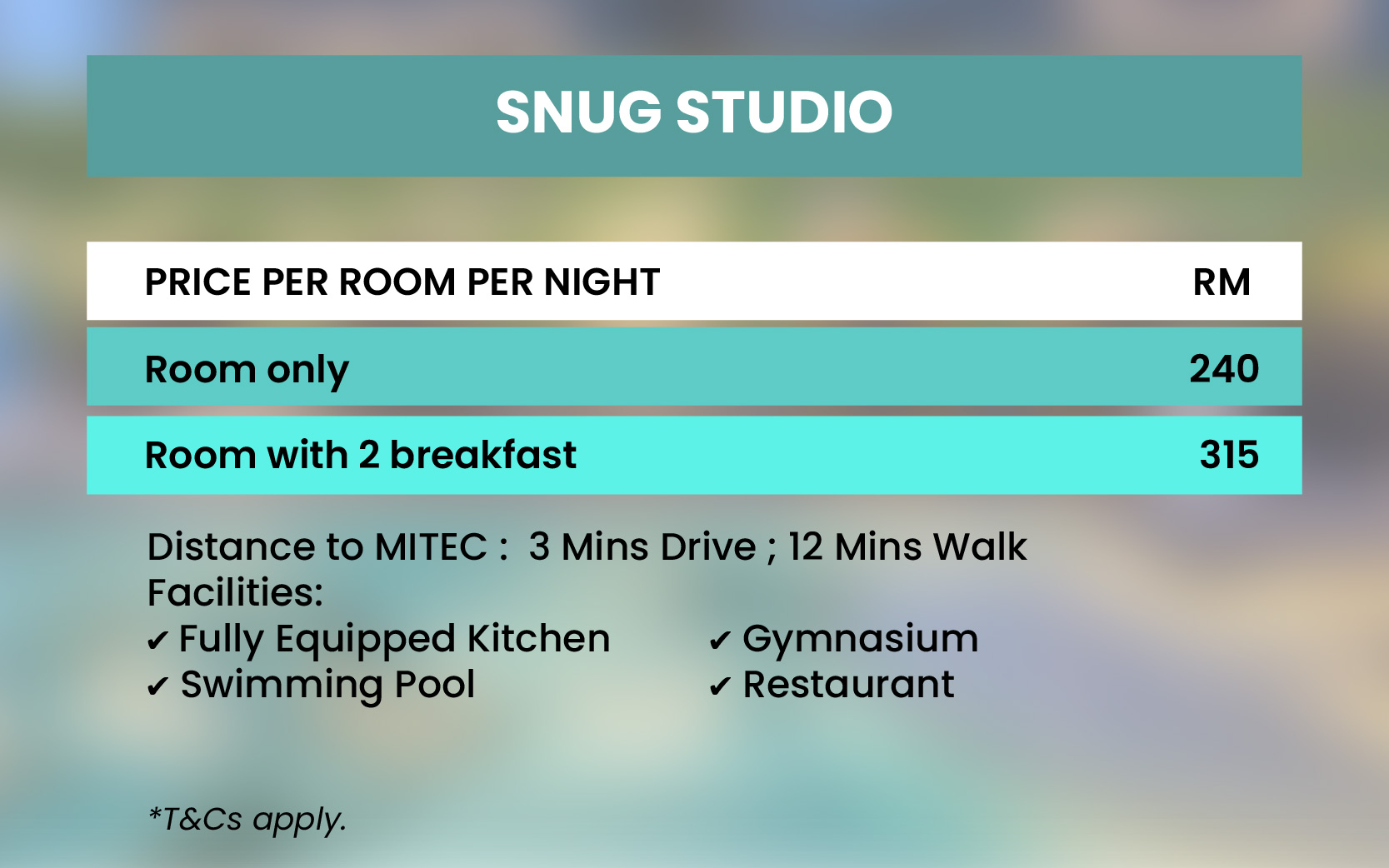 SNUG STUDIO

| PRICE PER ROOM PER NIGHT | RM |
|---|---|
| Room only | 240 |
| Room with 2 breakfast | 315 |

Distance to MITEC : 3 Mins Drive ; 12 Mins Walk
Facilities:
✔ Fully Equipped Kitchen
✔ Swimming Pool
✔ Gymnasium
✔ Restaurant

*T&Cs apply.